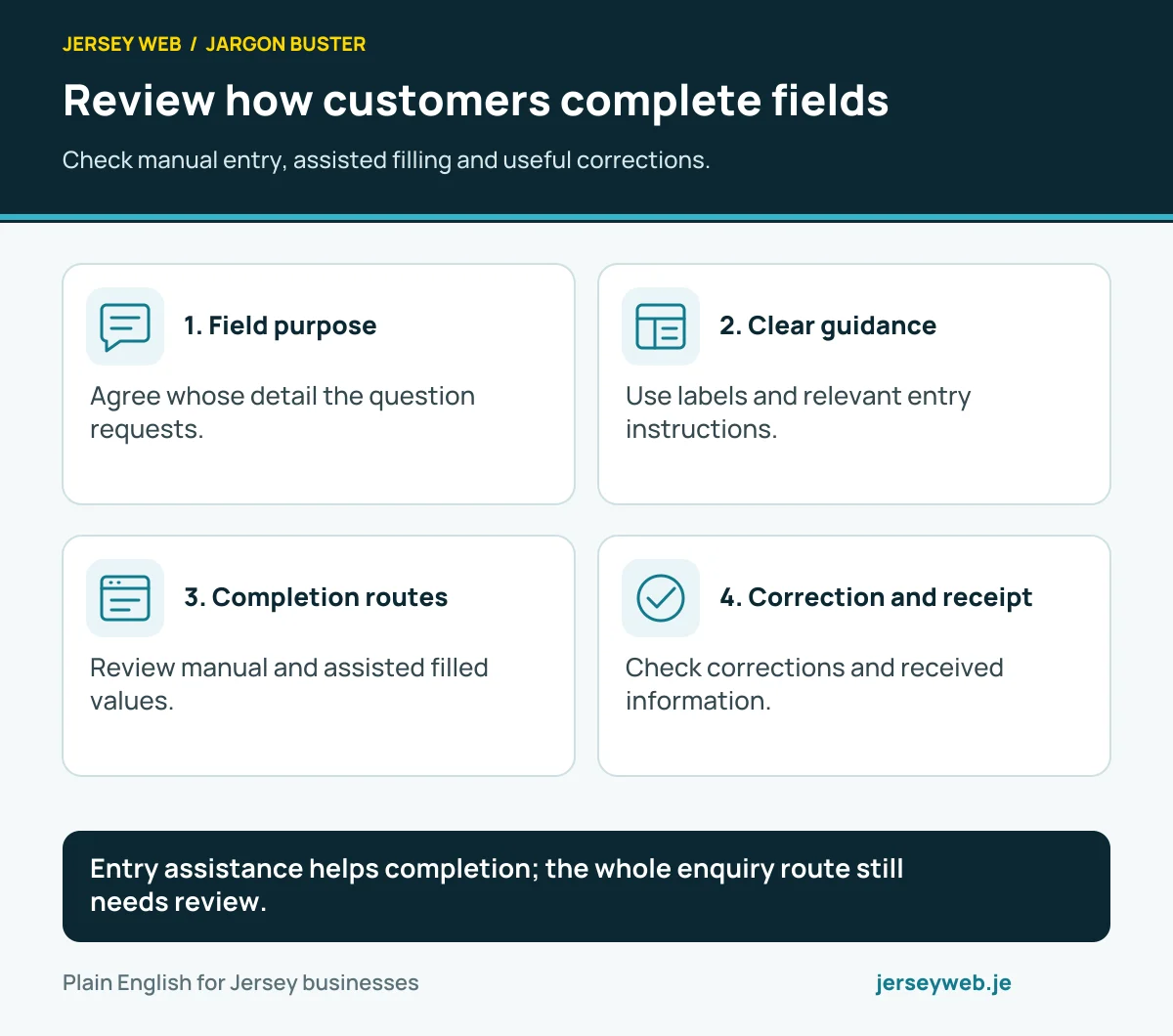 JERSEY WEB / JARGON BUSTER

Review how customers complete fields

Check manual entry, assisted filling and useful corrections.

1. Field purpose

Agree whose detail the question requests.

2. Clear guidance

Use labels and relevant entry instructions.

3. Completion routes

Review manual and assisted filled values.

4. Correction and receipt

Check corrections and received information.

Entry assistance helps completion; the whole enquiry route still needs review.

Plain English for Jersey businesses

jerseyweb.je